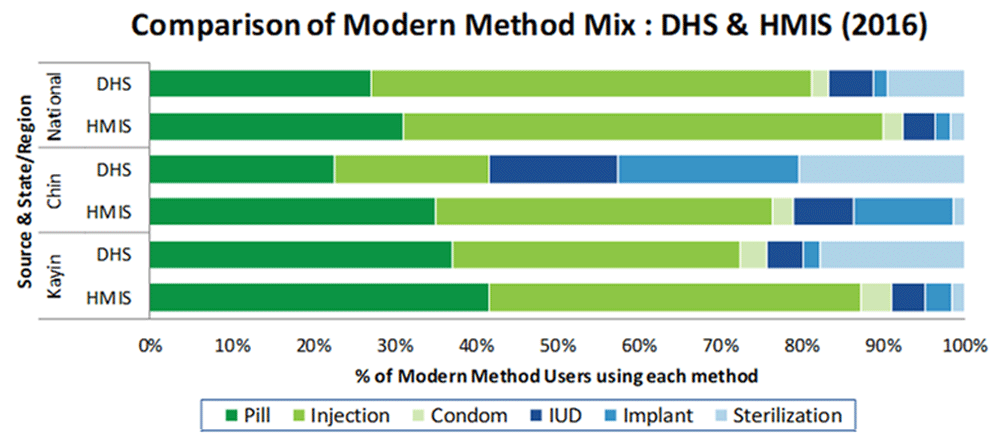 Comparison of Modern Method Mix : DHS & HMIS (2016)

Source & State/Region

National
DHS
HMIS

Chin
DHS
HMIS

Kayin
DHS
HMIS

0%
10%
20%
30%
40%
50%
60%
70%
80%
90%
100%

% of Modern Method Users using each method

Pill
Injection
Condom
IUD
Implant
Sterilization